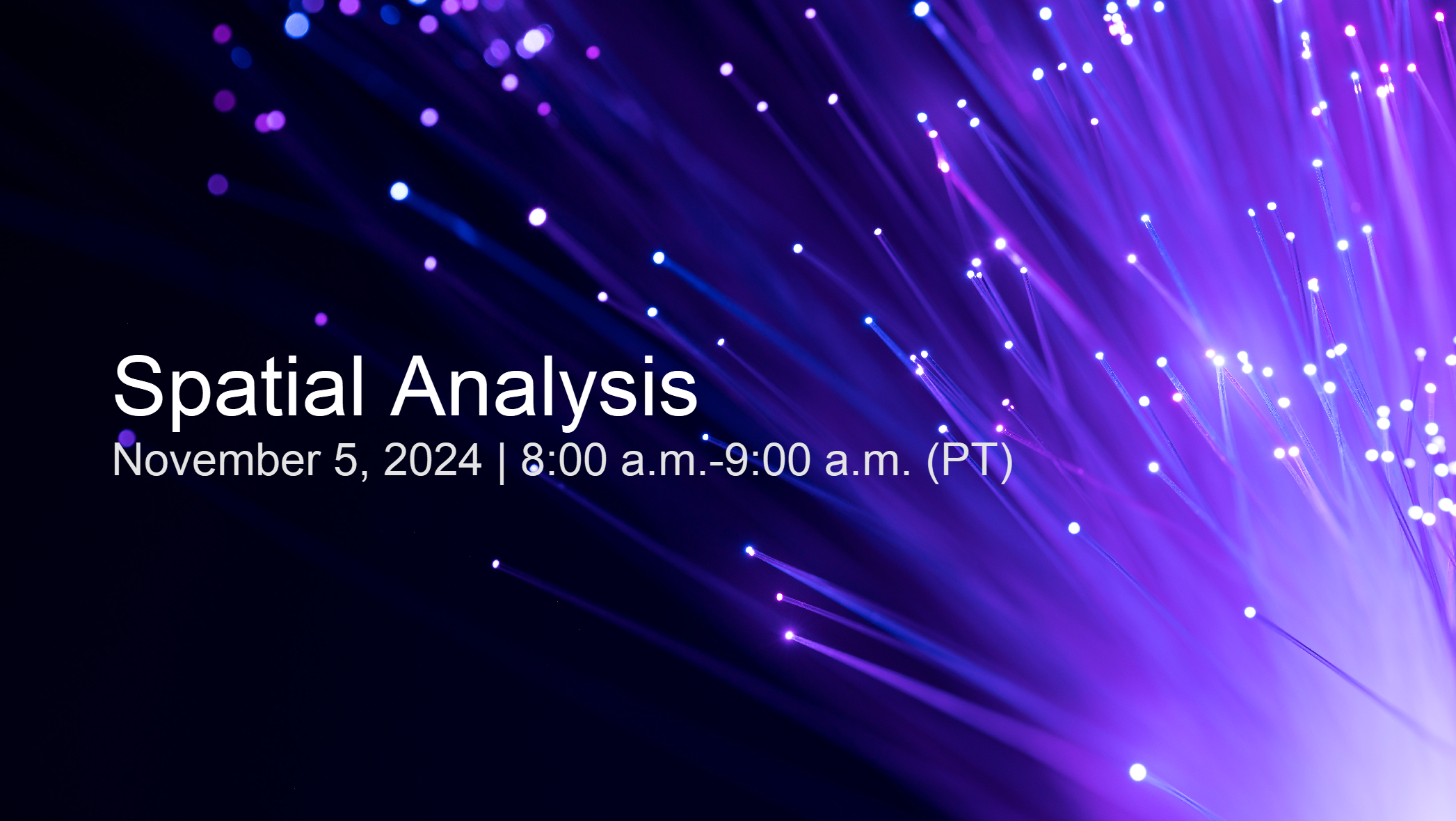 Spatial Analysis
November 5, 2024 | 8:00 a.m.-9:00 a.m. (PT)